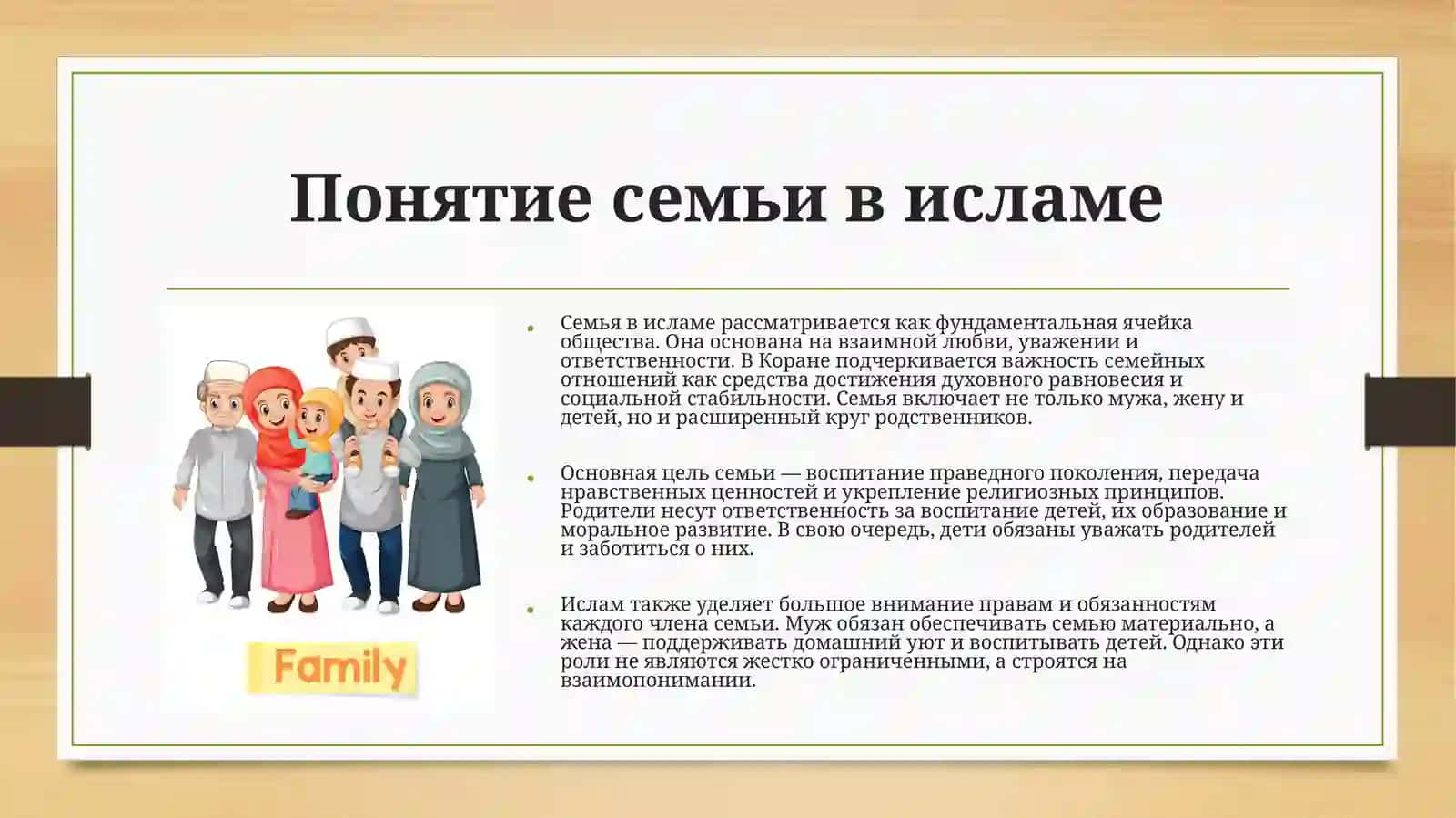 Понятие семьи в исламе

Family

• Семья в исламе рассматривается как фундаментальная ячейка общества. Она основана на взаимной любви, уважении и ответственности. В Коране подчеркивается важность семейных отношений как средства достижения духовного равновесия и социальной стабильности. Семья включает не только мужа, жену и детей, но и расширенный круг родственников.

• Основная цель семьи — воспитание праведного поколения, передача нравственных ценностей и укрепление религиозных принципов. Родители несут ответственность за воспитание детей, их образование и моральное развитие. В свою очередь, дети обязаны уважать родителей и заботиться о них.

• Ислам также уделяет большое внимание правам и обязанностям каждого члена семьи. Муж обязан обеспечивать семью материально, а жена — поддерживать домашний уют и воспитывать детей. Однако эти роли не являются жестко ограниченными, а строятся на взаимопонимании.